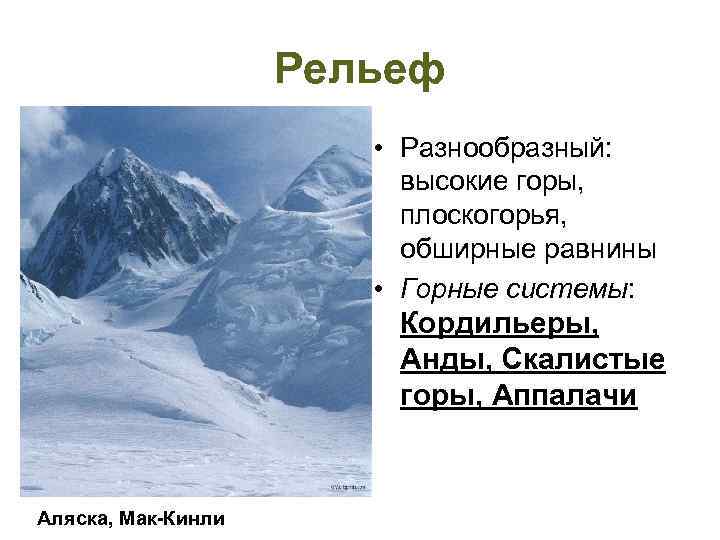 Рельеф

• Разнообразный: высокие горы, плоскогорья, обширные равнины

• Горные системы: Кордильеры, Анды, Скалистые горы, Аппалачи

Аляска, Мак-Кинли